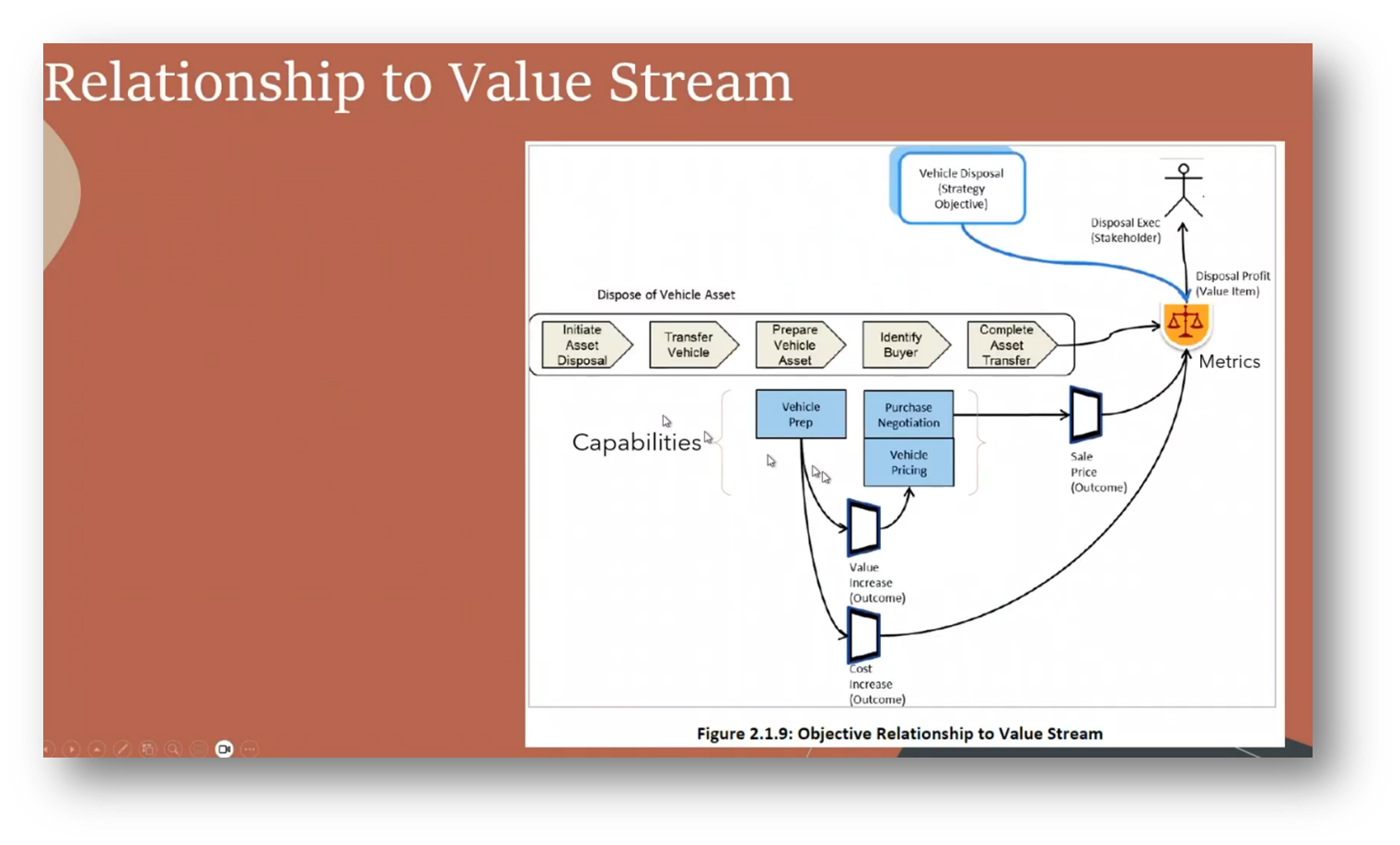 Relationship to Value Stream

Vehicle Disposal (Strategy Objective)

Disposal Exec (Stakeholder)

Disposal Profit (Value Item)

Dispose of Vehicle Asset

Initiate Asset Disposal

Transfer Vehicle

Prepare Vehicle Asset

Identify Buyer

Complete Asset Transfer

Metrics

Capabilities

Vehicle Prep

Purchase Negotiation

Vehicle Pricing

Sale Price (Outcome)

Value Increase (Outcome)

Cost Increase (Outcome)

Figure 2.1.9: Objective Relationship to Value Stream